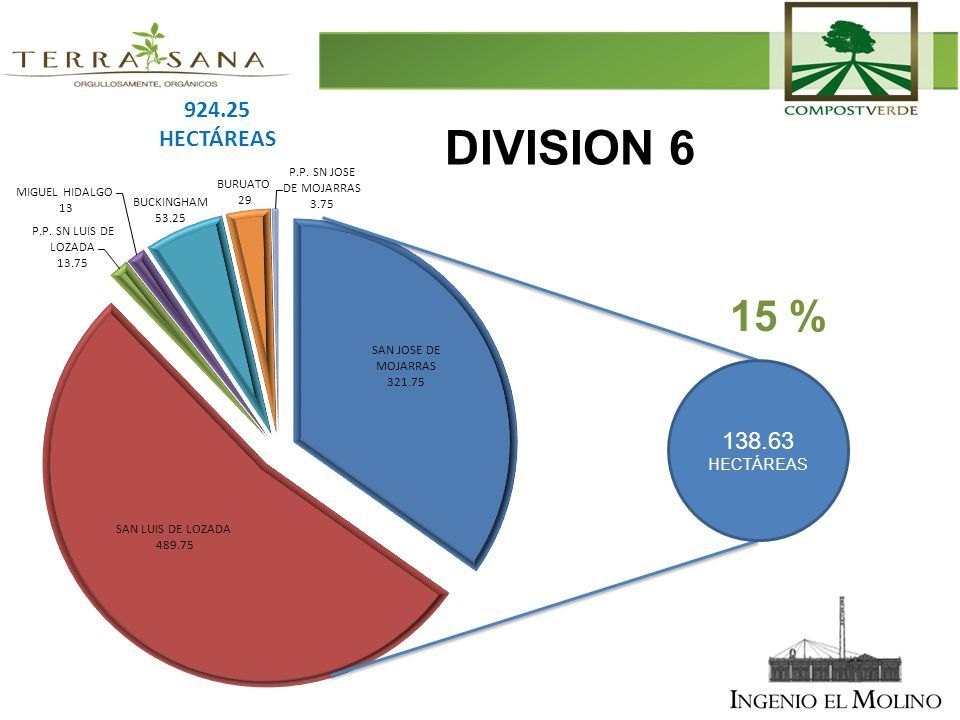 TERRA SANA
ORGULLOSAMENTE, ORGÁNICOS

COMPOSTVERDE

924.25
HECTÁREAS

DIVISION 6

MIGUEL HIDALGO
13

P.P. SN LUIS DE LOZADA
13.75

BUCKINGHAM
53.25

BURUATO
29

P.P. SN JOSE DE MOJARRAS
3.75

SAN JOSE DE MOJARRAS
321.75

SAN LUIS DE LOZADA
489.75

15 %

138.63
HECTÁREAS

INGENIO EL MOLINO